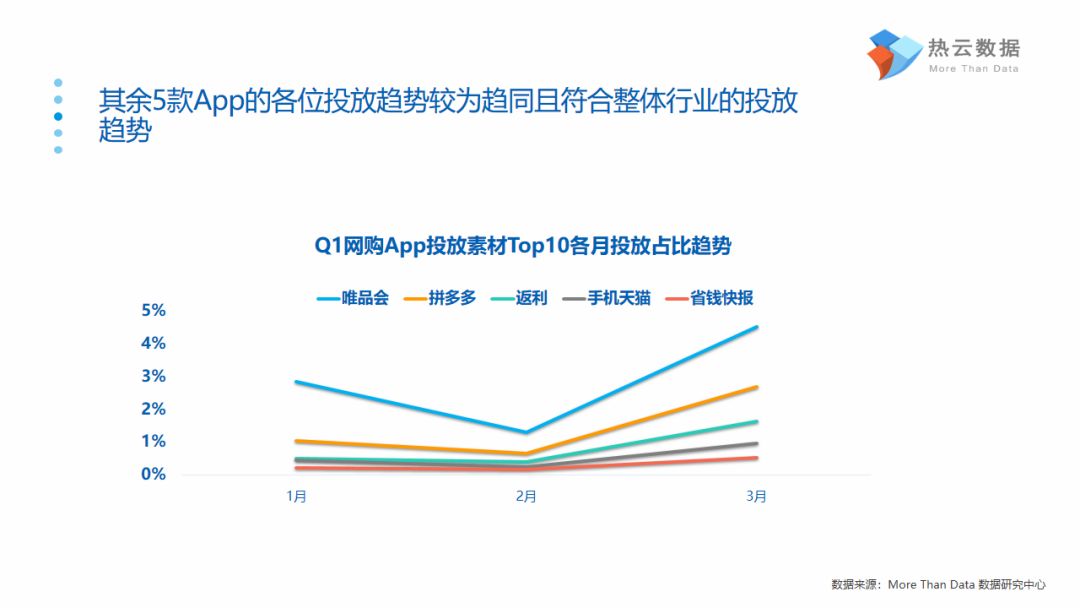 热云数据
More Than Data

其余5款App的各位投放趋势较为趋同且符合整体行业的投放趋势

Q1网购App投放素材Top10各月投放占比趋势

唯品会 拼多多 返利 手机天猫 省钱快报

5%
4%
3%
2%
1%
0%

1月
2月
3月

数据来源：More Than Data 数据研究中心